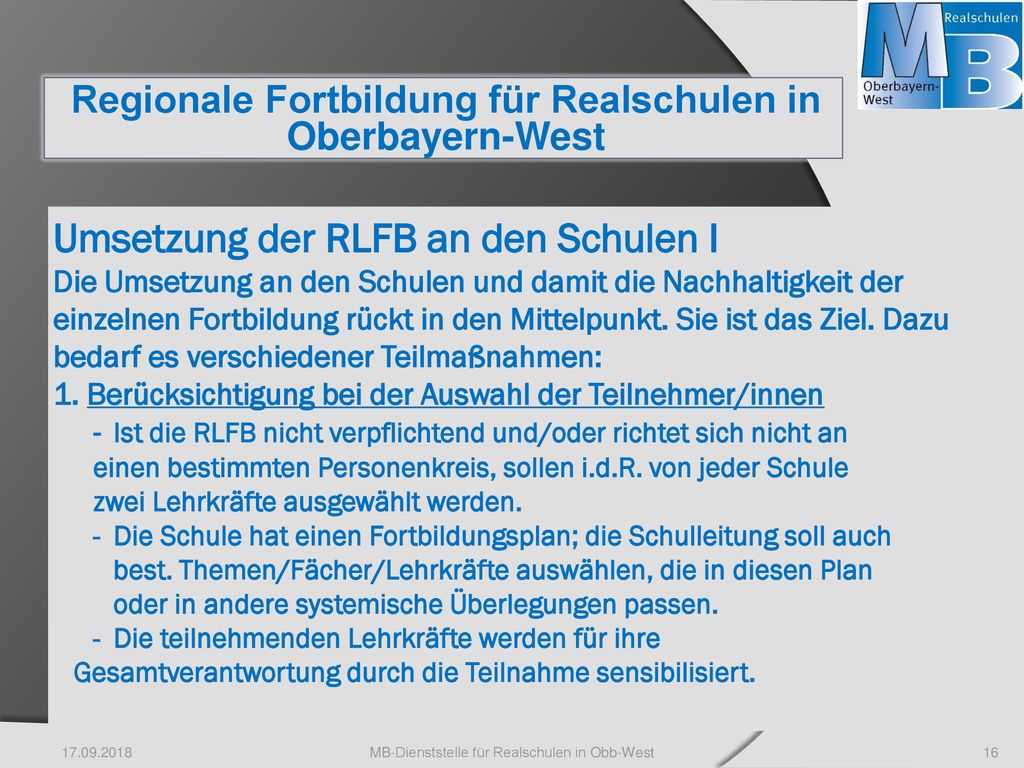 MB Realschulen Oberbayern-West

Regionale Fortbildung für Realschulen in Oberbayern-West

Umsetzung der RLFB an den Schulen I
Die Umsetzung an den Schulen und damit die Nachhaltigkeit der einzelnen Fortbildung rückt in den Mittelpunkt. Sie ist das Ziel. Dazu bedarf es verschiedener Teilmaßnahmen:
1. Berücksichtigung bei der Auswahl der Teilnehmer/innen
- Ist die RLFB nicht verpflichtend und/oder richtet sich nicht an einen bestimmten Personenkreis, sollen i.d.R. von jeder Schule zwei Lehrkräfte ausgewählt werden.
- Die Schule hat einen Fortbildungsplan; die Schulleitung soll auch best. Themen/Fächer/Lehrkräfte auswählen, die in diesen Plan oder in andere systemische Überlegungen passen.
- Die teilnehmenden Lehrkräfte werden für ihre Gesamtverantwortung durch die Teilnahme sensibilisiert.

17.09.2018 MB-Dienststelle für Realschulen in Obb-West 16